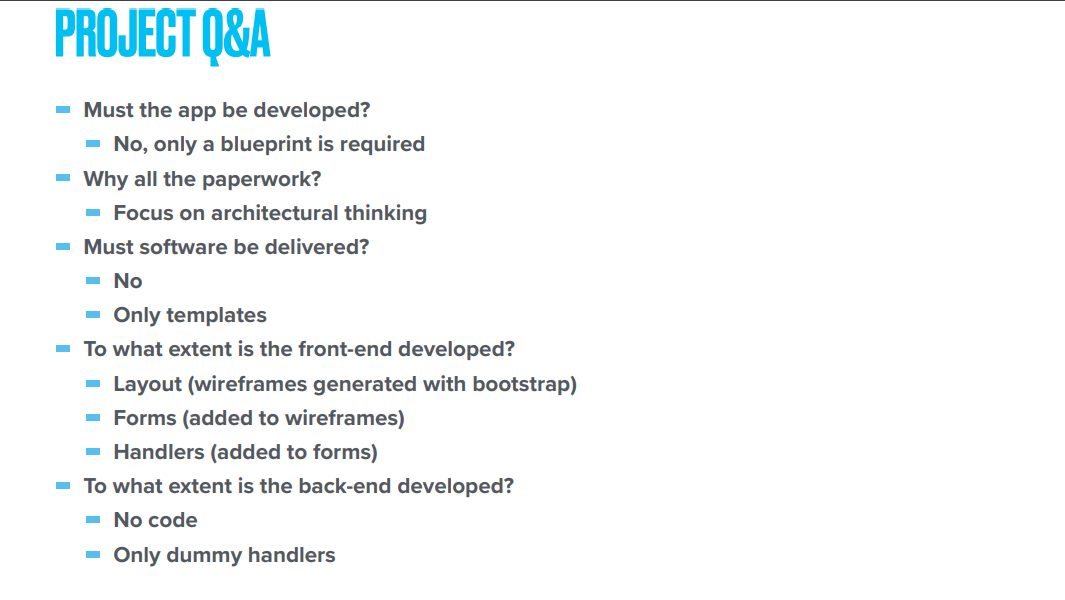 PROJECT Q&A

- Must the app be developed?
  - No, only a blueprint is required
- Why all the paperwork?
  - Focus on architectural thinking
- Must software be delivered?
  - No
  - Only templates
- To what extent is the front-end developed?
  - Layout (wireframes generated with bootstrap)
  - Forms (added to wireframes)
  - Handlers (added to forms)
- To what extent is the back-end developed?
  - No code
  - Only dummy handlers